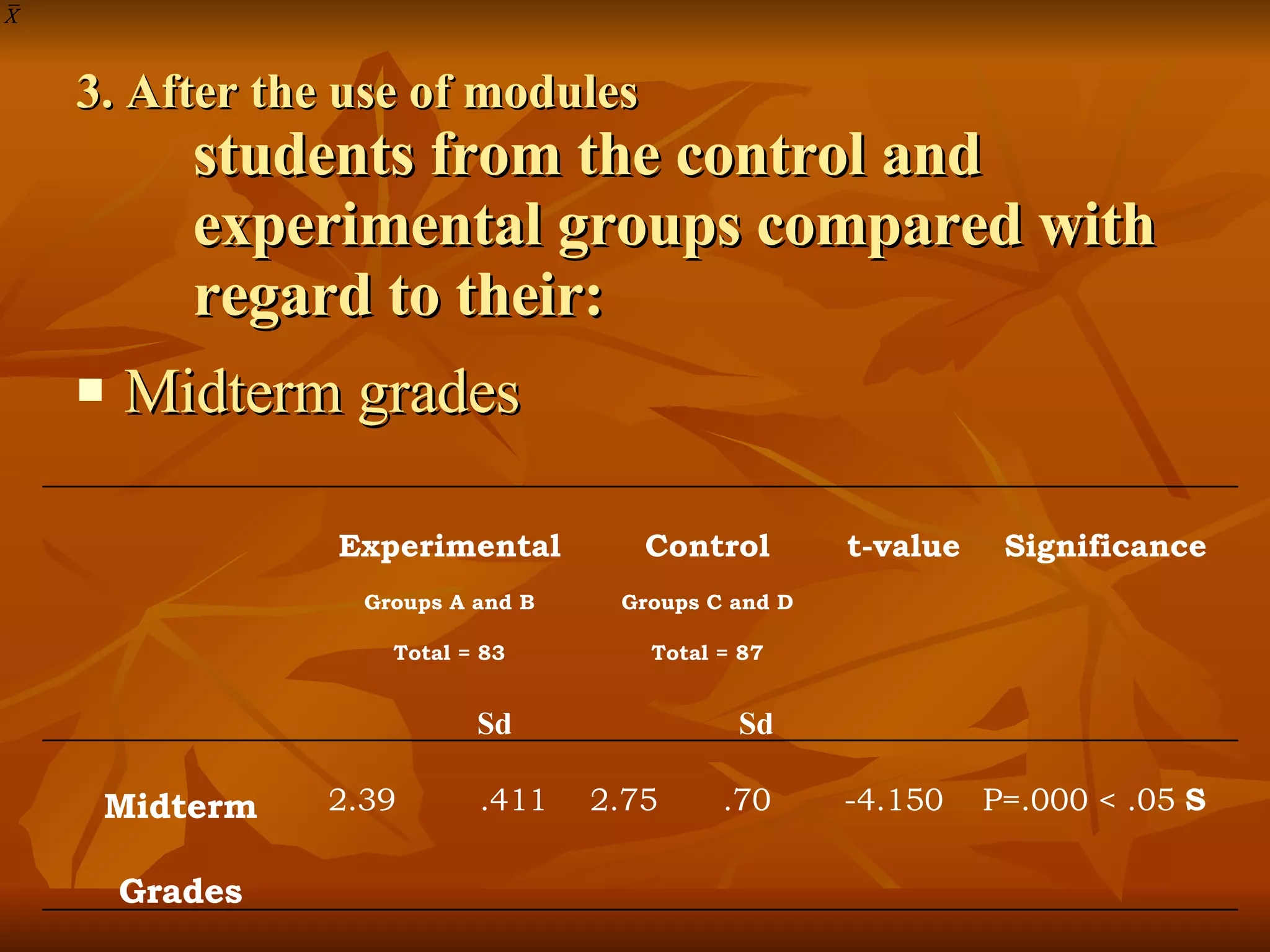 $\bar{X}$

3. After the use of modules students from the control and experimental groups compared with regard to their:

▪ Midterm grades

| | Experimental Groups A and B Total = 83 | | Control Groups C and D Total = 87 | | t-value | Significance |
|---|---|---|---|---|---|---|
| | | Sd | | Sd | | |
| Midterm Grades | 2.39 | .411 | 2.75 | .70 | -4.150 | P=.000 < .05 **S** |